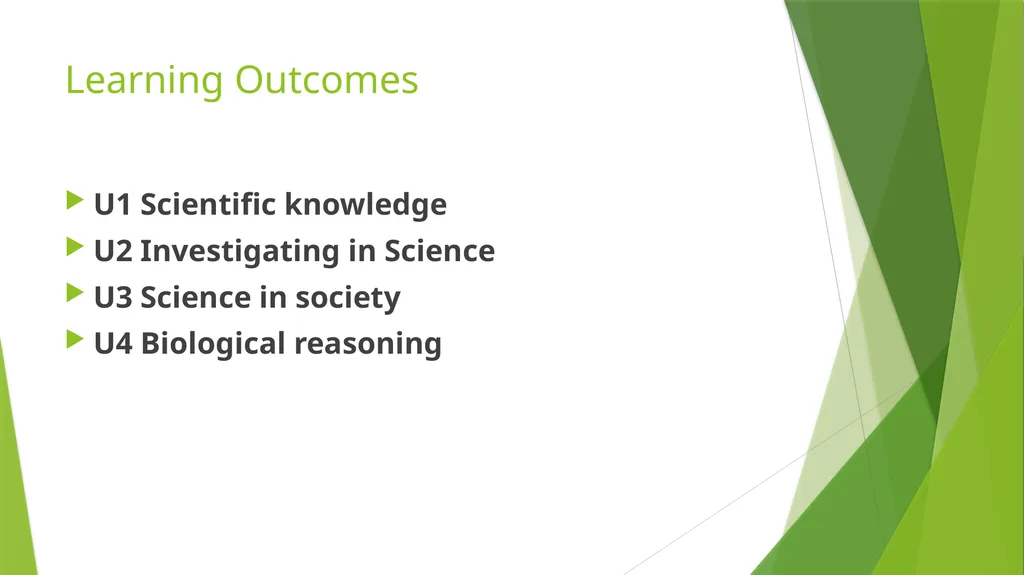 Learning Outcomes

U1 Scientific knowledge
U2 Investigating in Science
U3 Science in society
U4 Biological reasoning